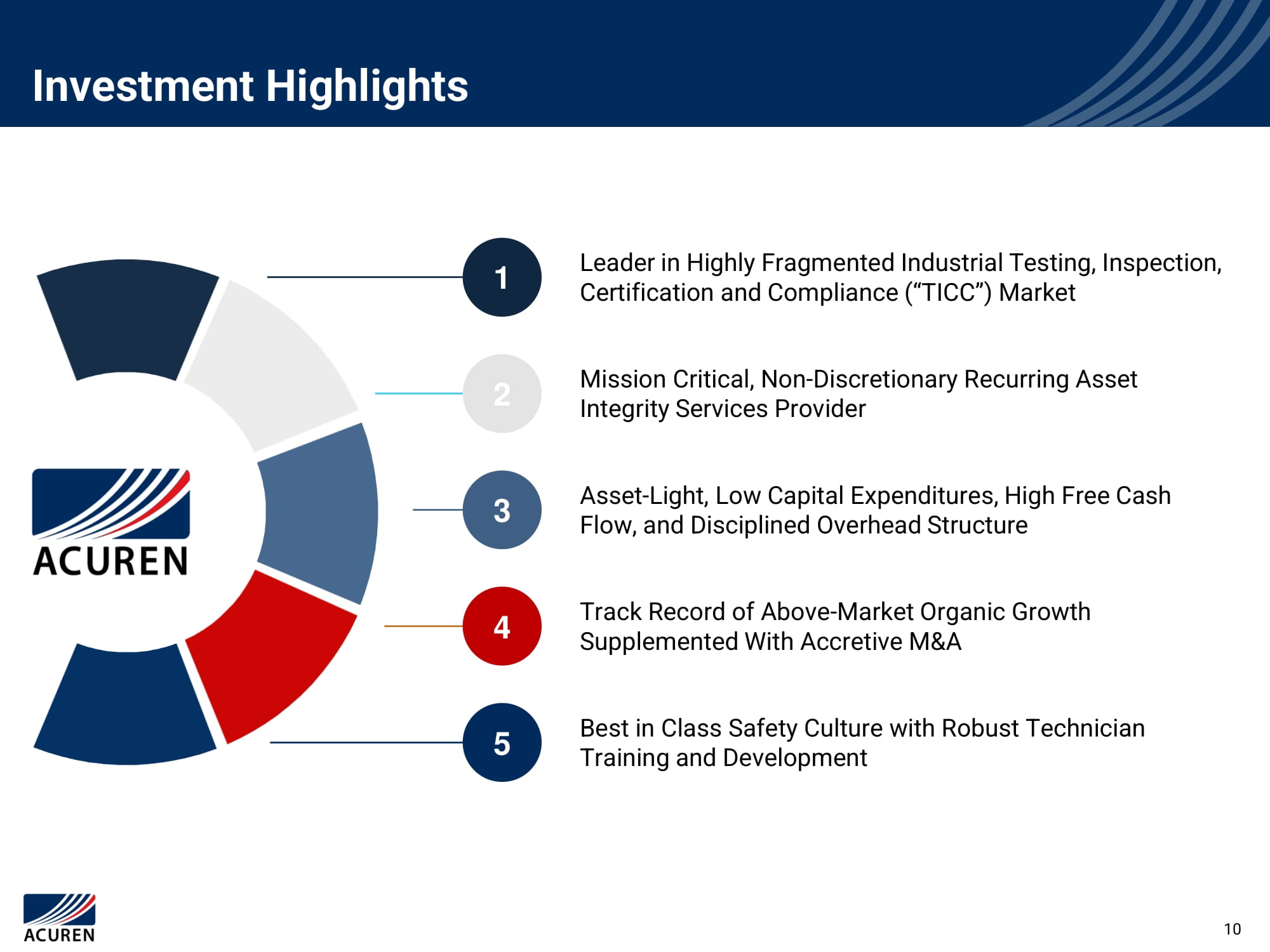 Investment Highlights

ACUREN

1

Leader in Highly Fragmented Industrial Testing, Inspection, Certification and Compliance ("TICC") Market

2

Mission Critical, Non-Discretionary Recurring Asset Integrity Services Provider

3

Asset-Light, Low Capital Expenditures, High Free Cash Flow, and Disciplined Overhead Structure

4

Track Record of Above-Market Organic Growth Supplemented With Accretive M&A

5

Best in Class Safety Culture with Robust Technician Training and Development

ACUREN

10